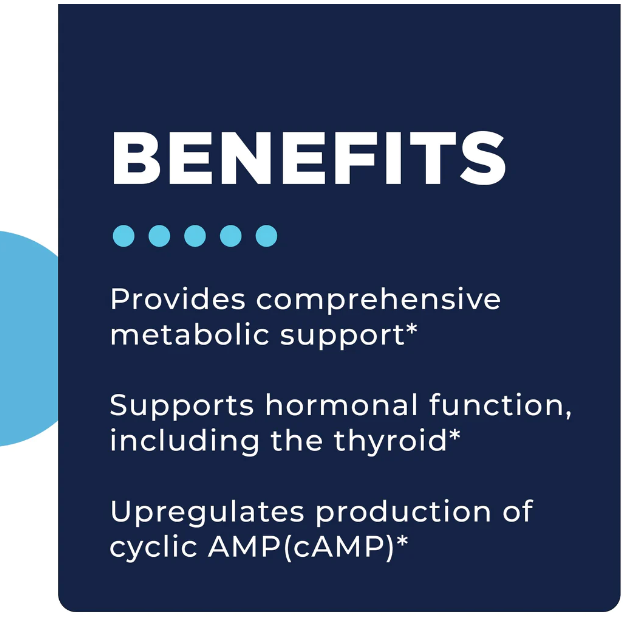 BENEFITS

Provides comprehensive metabolic support*

Supports hormonal function, including the thyroid*

Upregulates production of cyclic AMP(cAMP)*